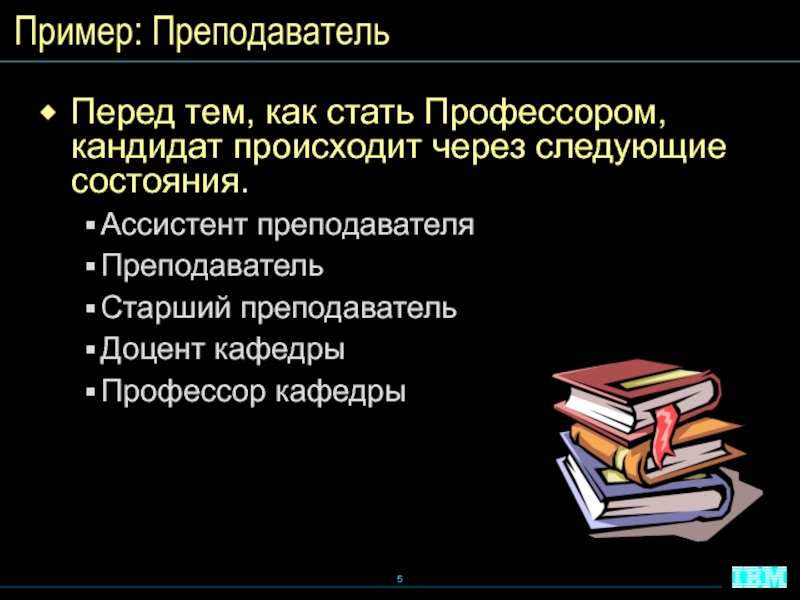 Пример: Преподаватель

Перед тем, как стать Профессором, кандидат происходит через следующие состояния.

Ассистент преподавателя
Преподаватель
Старший преподаватель
Доцент кафедры
Профессор кафедры

5

IBM